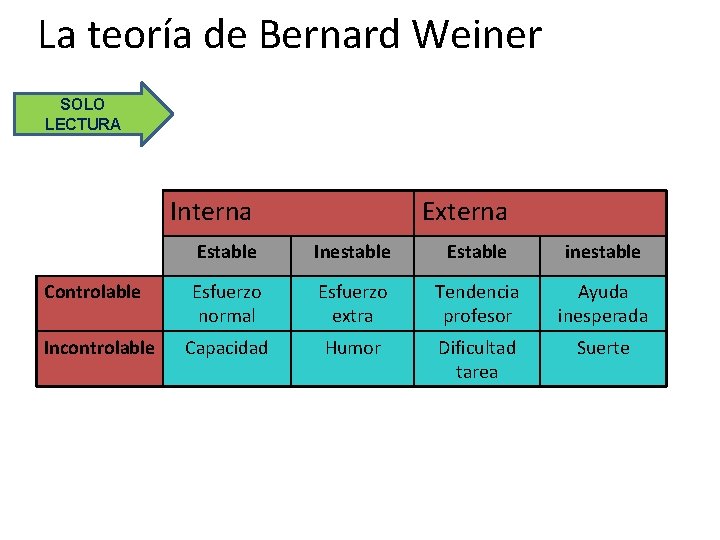 La teoría de Bernard Weiner

SOLO LECTURA

| | Interna | | Externa | |
|---|---|---|---|---|
| | Estable | Inestable | Estable | inestable |
| Controlable | Esfuerzo normal | Esfuerzo extra | Tendencia profesor | Ayuda inesperada |
| Incontrolable | Capacidad | Humor | Dificultad tarea | Suerte |